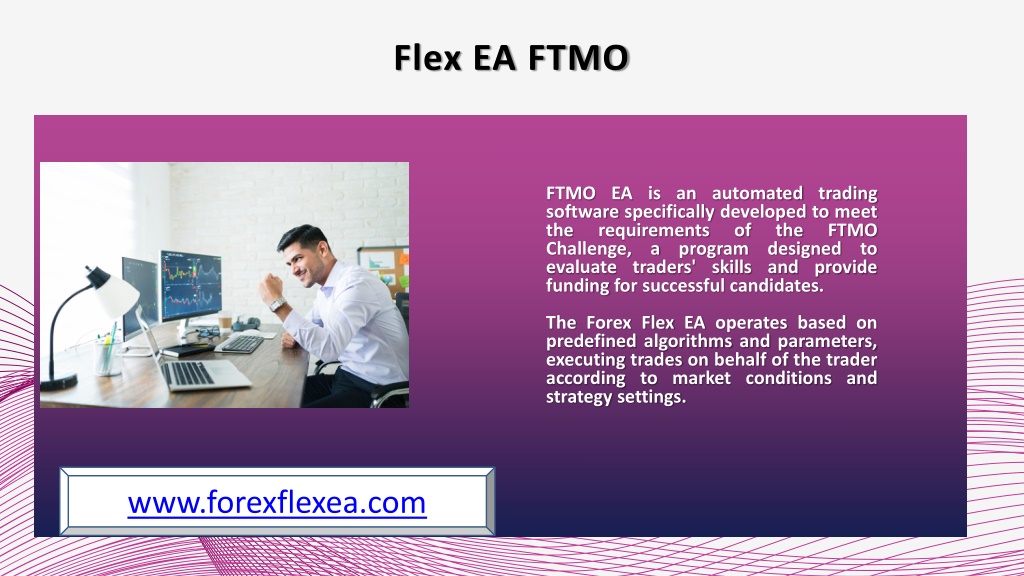 Flex EA FTMO

FTMO EA is an automated trading software specifically developed to meet the requirements of the FTMO Challenge, a program designed to evaluate traders' skills and provide funding for successful candidates.

The Forex Flex EA operates based on predefined algorithms and parameters, executing trades on behalf of the trader according to market conditions and strategy settings.

www.forexflexea.com